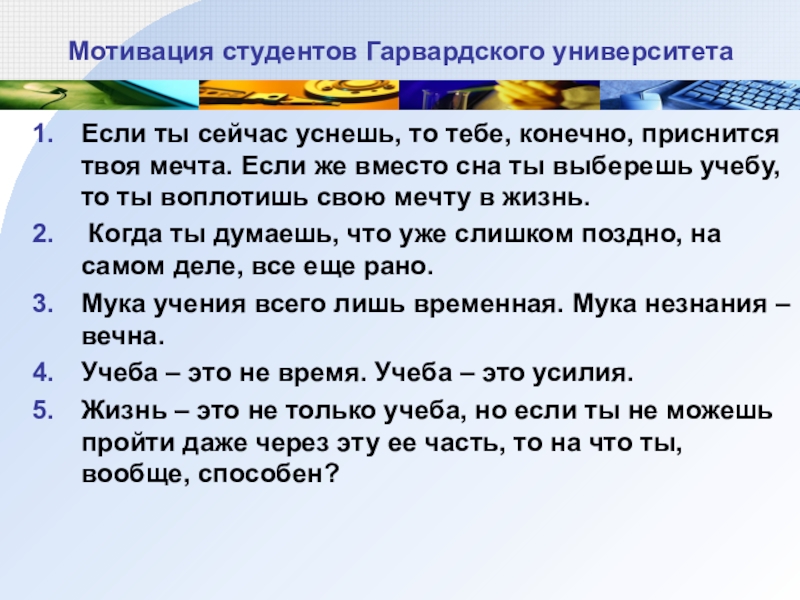 Мотивация студентов Гарвардского университета

1. Если ты сейчас уснешь, то тебе, конечно, приснится твоя мечта. Если же вместо сна ты выберешь учебу, то ты воплотишь свою мечту в жизнь.
2. Когда ты думаешь, что уже слишком поздно, на самом деле, все еще рано.
3. Мука учения всего лишь временная. Мука незнания – вечна.
4. Учеба – это не время. Учеба – это усилия.
5. Жизнь – это не только учеба, но если ты не можешь пройти даже через эту ее часть, то на что ты, вообще, способен?